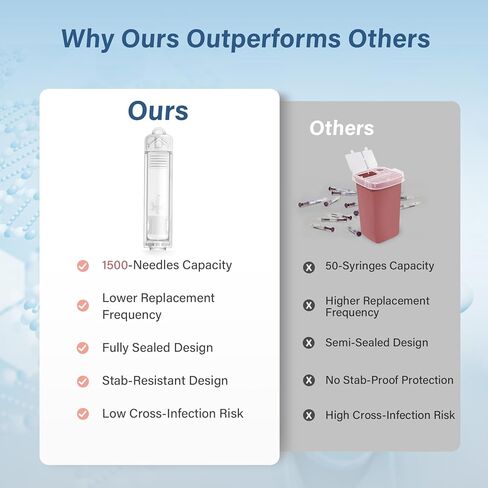 Why Ours Outperforms Others

Ours

1500-Needles Capacity

Lower Replacement Frequency

Fully Sealed Design

Stab-Resistant Design

Low Cross-Infection Risk

Others

50-Syringes Capacity

Higher Replacement Frequency

Semi-Sealed Design

No Stab-Proof Protection

High Cross-Infection Risk